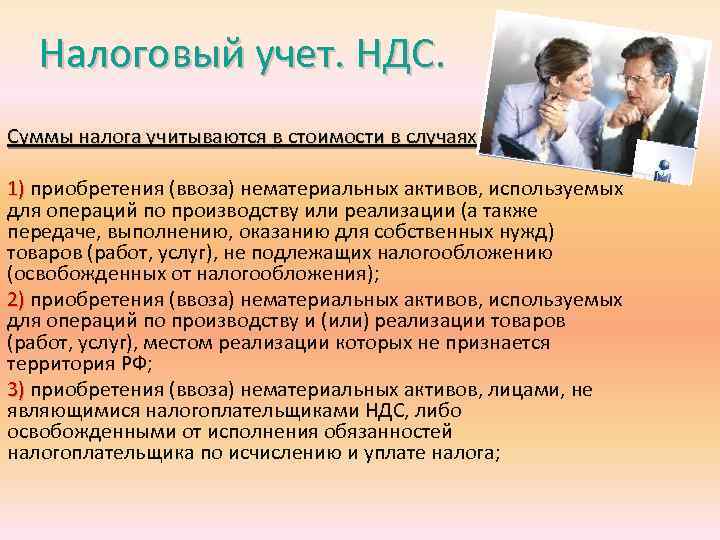 Налоговый учет. НДС.

Суммы налога учитываются в стоимости в случаях

1) приобретения (ввоза) нематериальных активов, используемых для операций по производству или реализации (а также передаче, выполнению, оказанию для собственных нужд) товаров (работ, услуг), не подлежащих налогообложению (освобожденных от налогообложения);

2) приобретения (ввоза) нематериальных активов, используемых для операций по производству и (или) реализации товаров (работ, услуг), местом реализации которых не признается территория РФ;

3) приобретения (ввоза) нематериальных активов, лицами, не являющимися налогоплательщиками НДС, либо освобожденными от исполнения обязанностей налогоплательщика по исчислению и уплате налога;